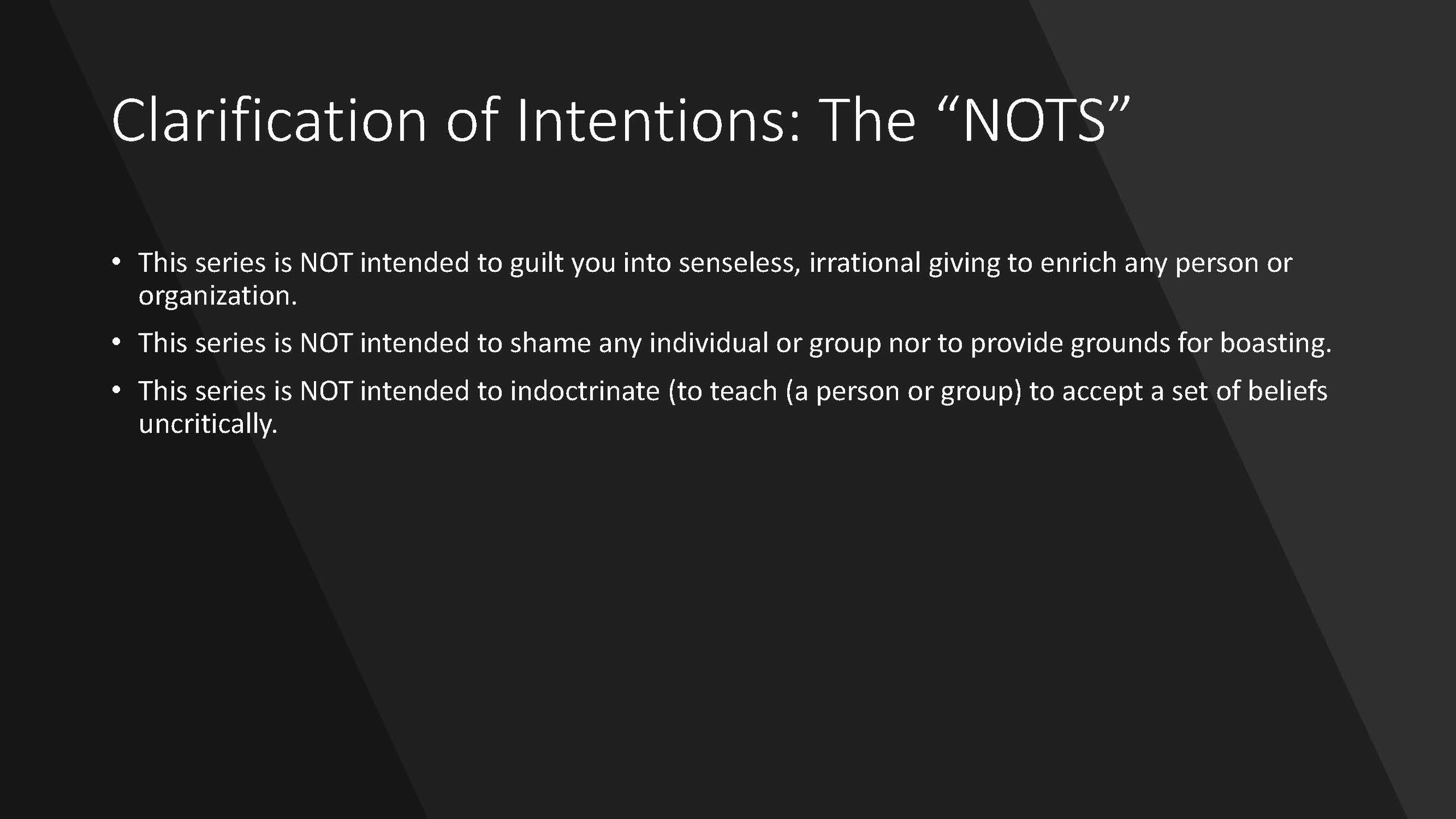 Clarification of Intentions: The “NOTS”

• This series is NOT intended to guilt you into senseless, irrational giving to enrich any person or organization.

• This series is NOT intended to shame any individual or group nor to provide grounds for boasting.

• This series is NOT intended to indoctrinate (to teach (a person or group) to accept a set of beliefs uncritically.